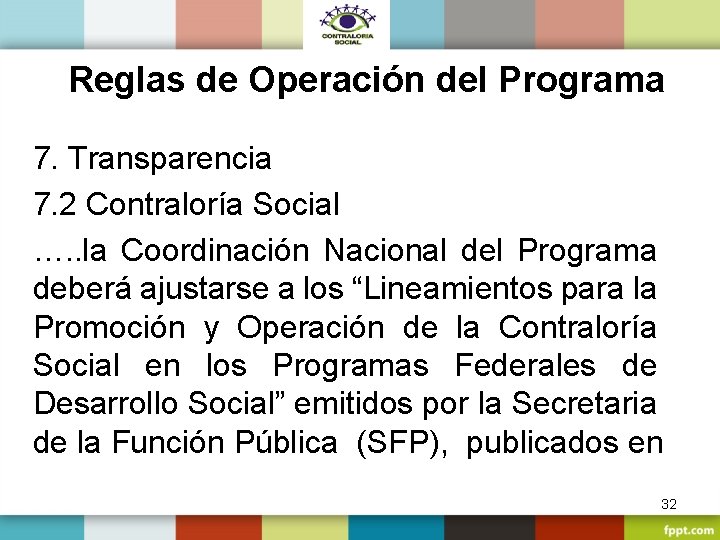 CONTRALORIA SOCIAL

Reglas de Operación del Programa

7. Transparencia

7.2 Contraloría Social

…..la Coordinación Nacional del Programa deberá ajustarse a los “Lineamientos para la Promoción y Operación de la Contraloría Social en los Programas Federales de Desarrollo Social” emitidos por la Secretaria de la Función Pública (SFP), publicados en

32

fppt.com